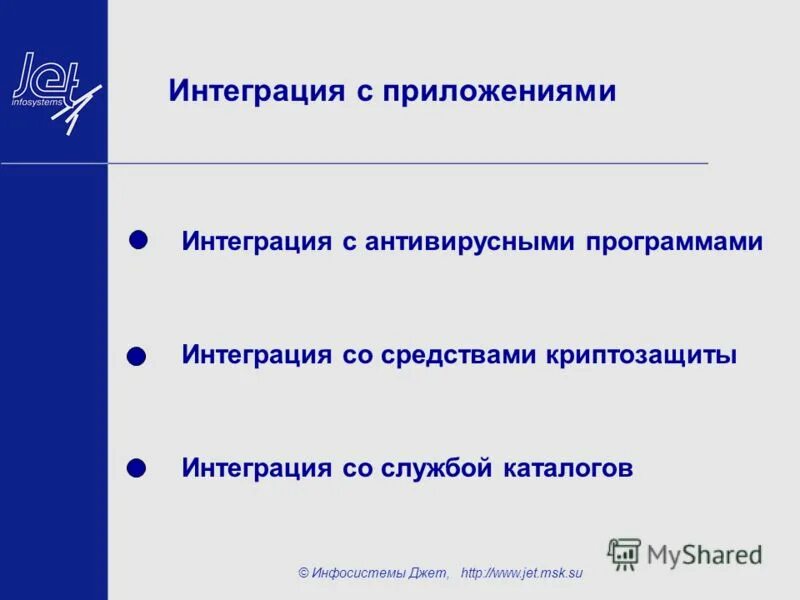 Jet infosystems

Интеграция с приложениями

Интеграция с антивирусными программами

Интеграция со средствами криптозащиты

Интеграция со службой каталогов

MyShared

© Инфосистемы Джет, http://www.jet.msk.su